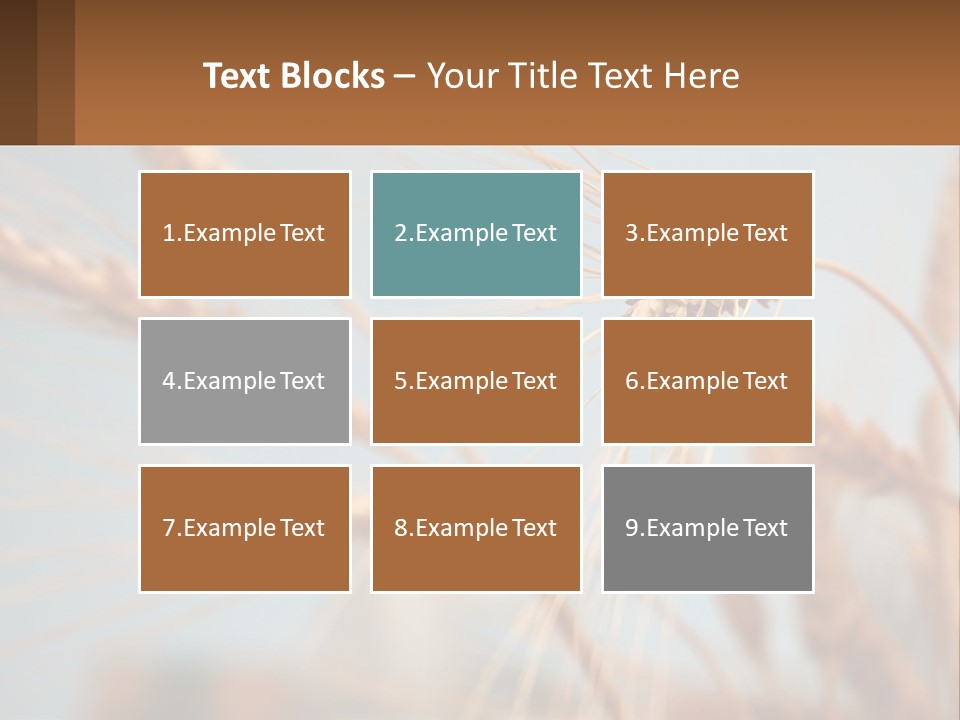 Text Blocks – Your Title Text Here

1.Example Text

2.Example Text

3.Example Text

4.Example Text

5.Example Text

6.Example Text

7.Example Text

8.Example Text

9.Example Text